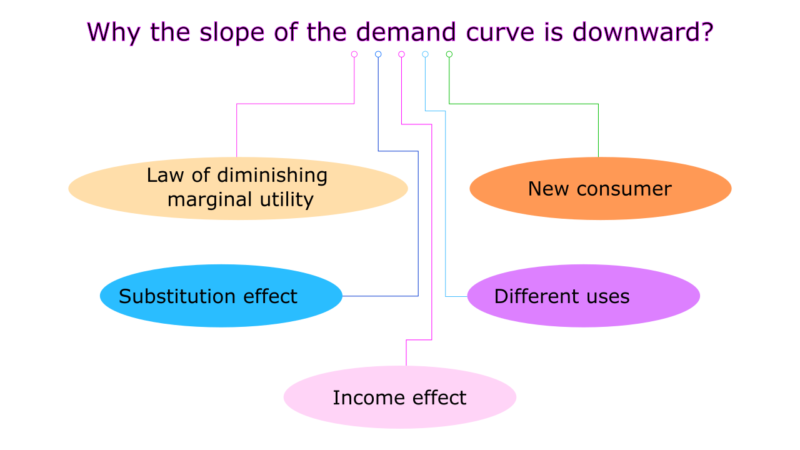 Why the slope of the demand curve is downward?

Law of diminishing marginal utility

New consumer

Substitution effect

Different uses

Income effect